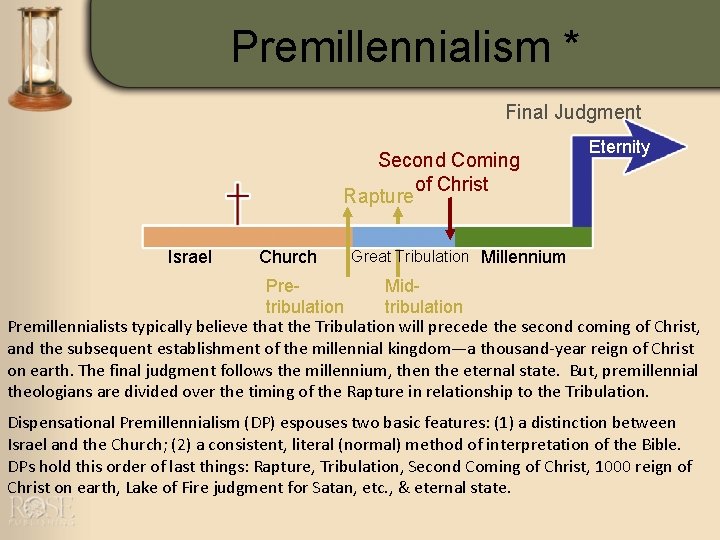 Premillennialism *

Final Judgment

Eternity

Second Coming of Christ

Rapture

Israel

Church

Great Tribulation

Millennium

Pre-tribulation

Mid-tribulation

Premillennialists typically believe that the Tribulation will precede the second coming of Christ, and the subsequent establishment of the millennial kingdom—a thousand-year reign of Christ on earth. The final judgment follows the millennium, then the eternal state. But, premillennial theologians are divided over the timing of the Rapture in relationship to the Tribulation.

Dispensational Premillennialism (DP) espouses two basic features: (1) a distinction between Israel and the Church; (2) a consistent, literal (normal) method of interpretation of the Bible. DPs hold this order of last things: Rapture, Tribulation, Second Coming of Christ, 1000 reign of Christ on earth, Lake of Fire judgment for Satan, etc., & eternal state.

ROSE
PUBLISHING